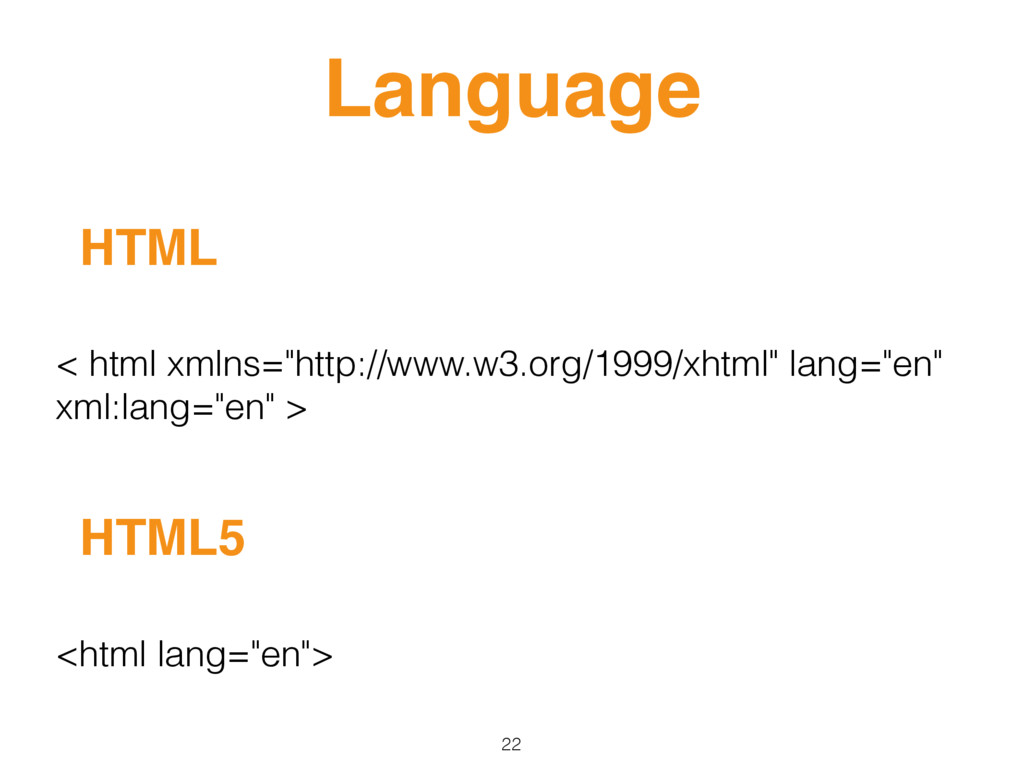 Language

HTML

< html xmlns="http://www.w3.org/1999/xhtml" lang="en" xml:lang="en" >

HTML5

<html lang="en">

22